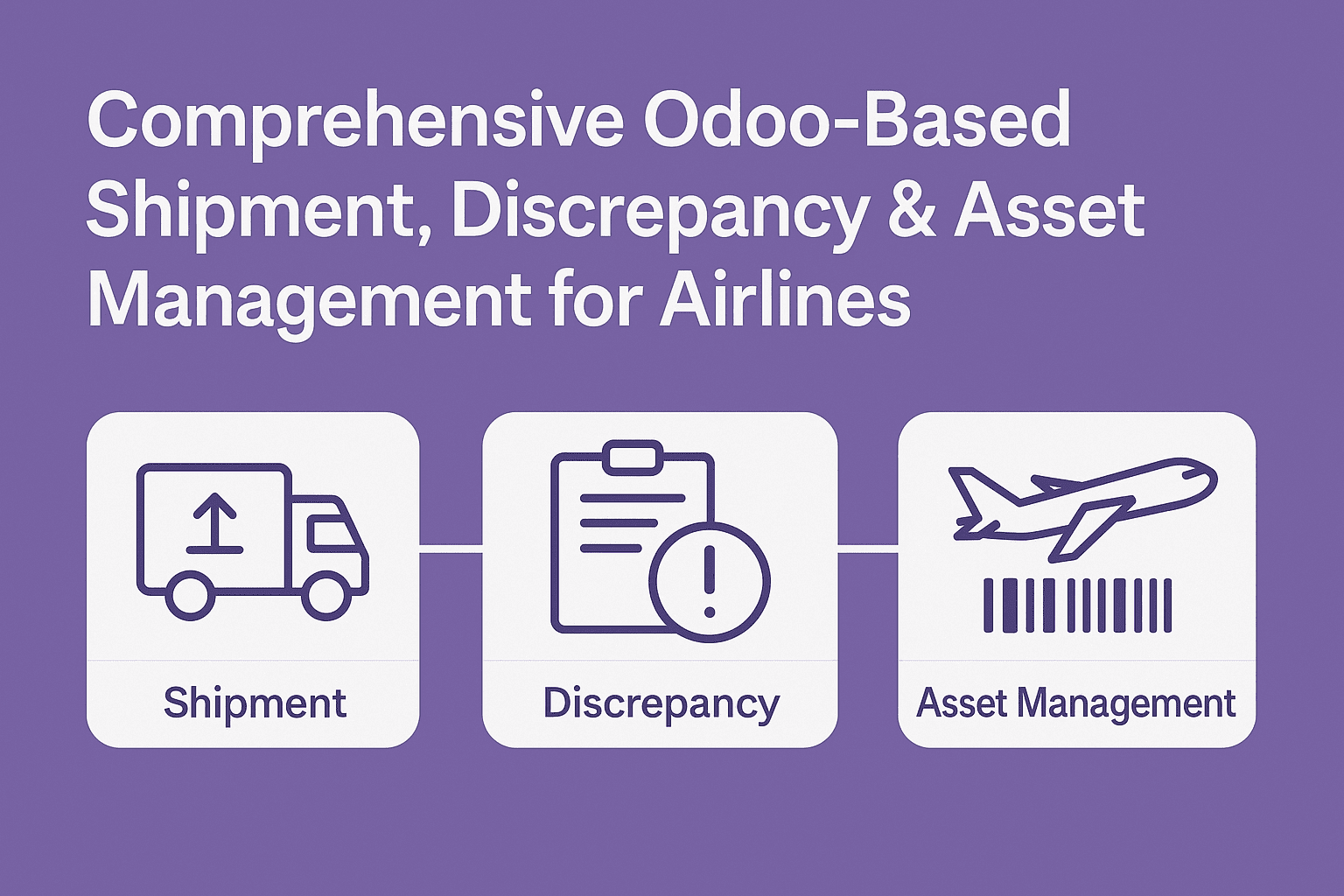 Comprehensive Odoo-Based Shipment, Discrepancy & Asset Management for Airlines

Shipment

Discrepancy

Asset Management